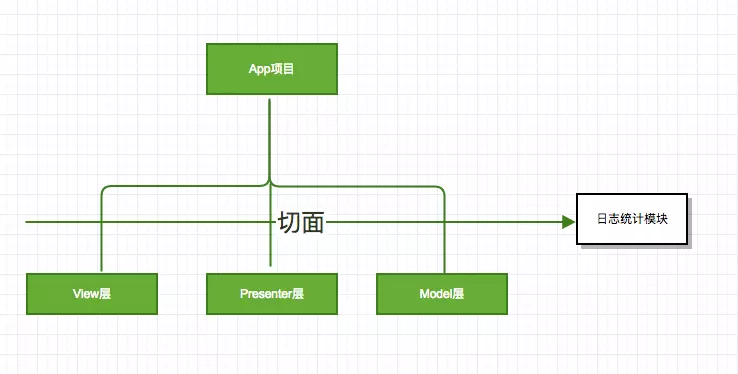 App项目

切面

日志统计模块

View层

Presenter层

Model层